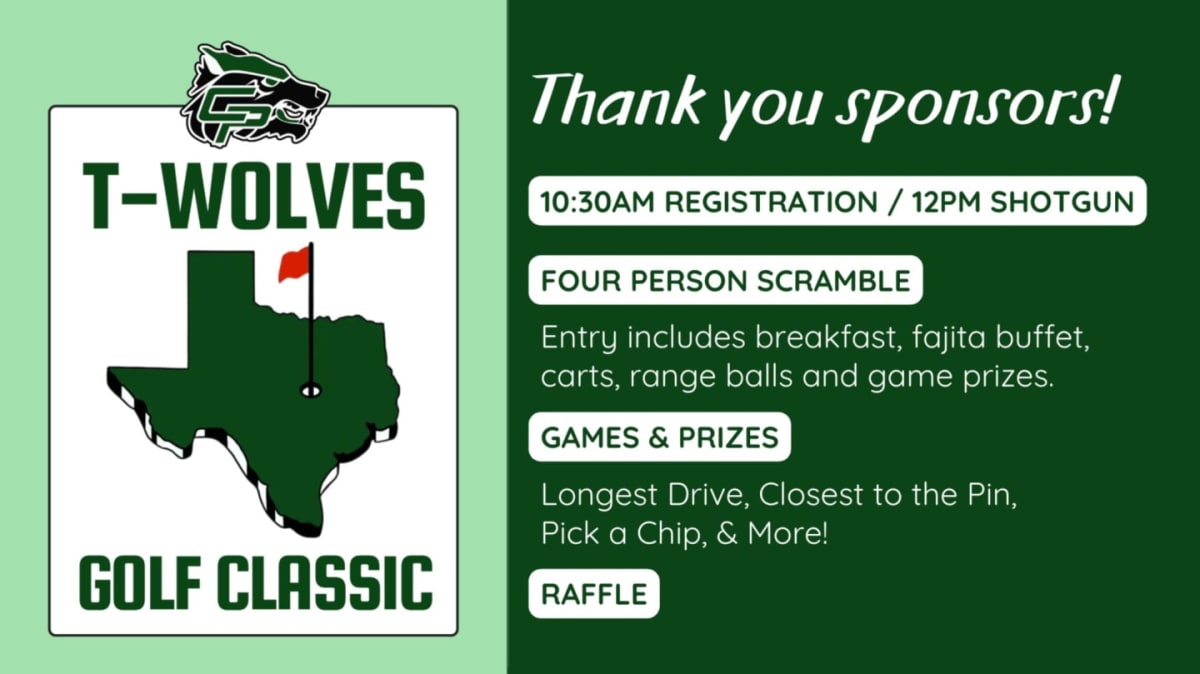 CP

T-WOLVES

GOLF CLASSIC

Thank you sponsors!

10:30AM REGISTRATION / 12PM SHOTGUN

FOUR PERSON SCRAMBLE

Entry includes breakfast, fajita buffet, carts, range balls and game prizes.

GAMES & PRIZES

Longest Drive, Closest to the Pin, Pick a Chip, & More!

RAFFLE